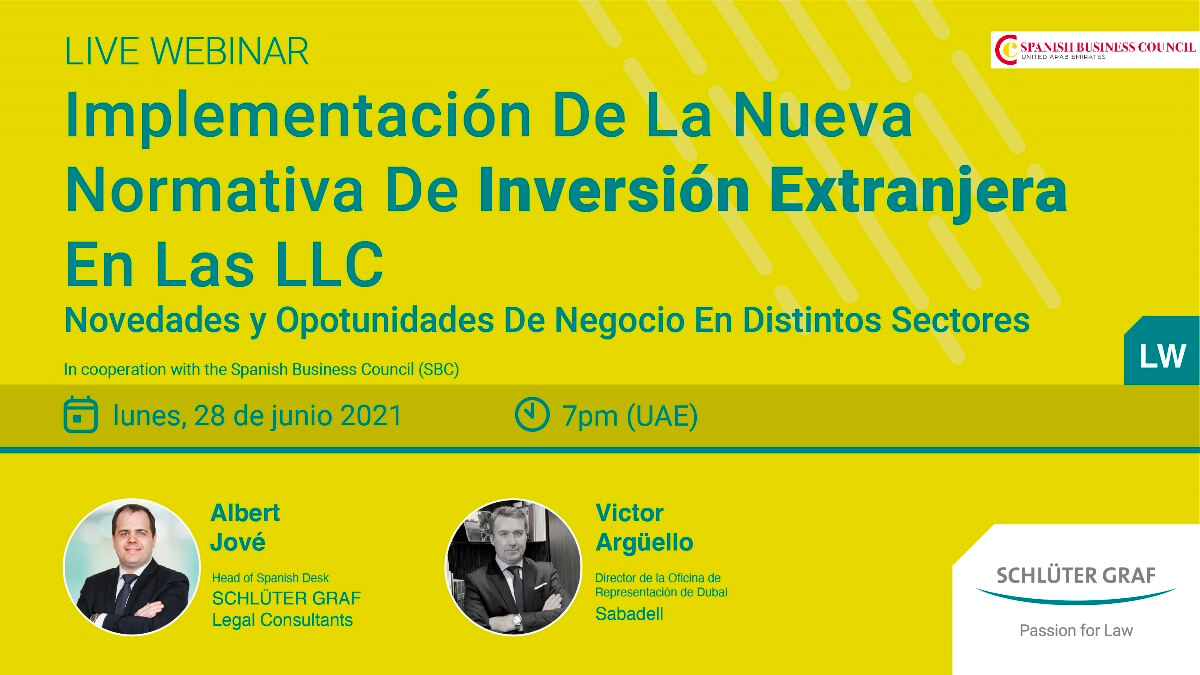 LIVE WEBINAR

SPANISH BUSINESS COUNCIL
UNITED ARAB EMIRATES

Implementación De La Nueva Normativa De Inversión Extranjera En Las LLC

Novedades y Opotunidades De Negocio En Distintos Sectores

In cooperation with the Spanish Business Council (SBC)

LW

lunes, 28 de junio 2021

7pm (UAE)

Albert Jové
Head of Spanish Desk
SCHLÜTER GRAF
Legal Consultants

Victor Argüello
Director de la Oficina de Representación de Dubai
Sabadell

SCHLÜTER GRAF
Passion for Law